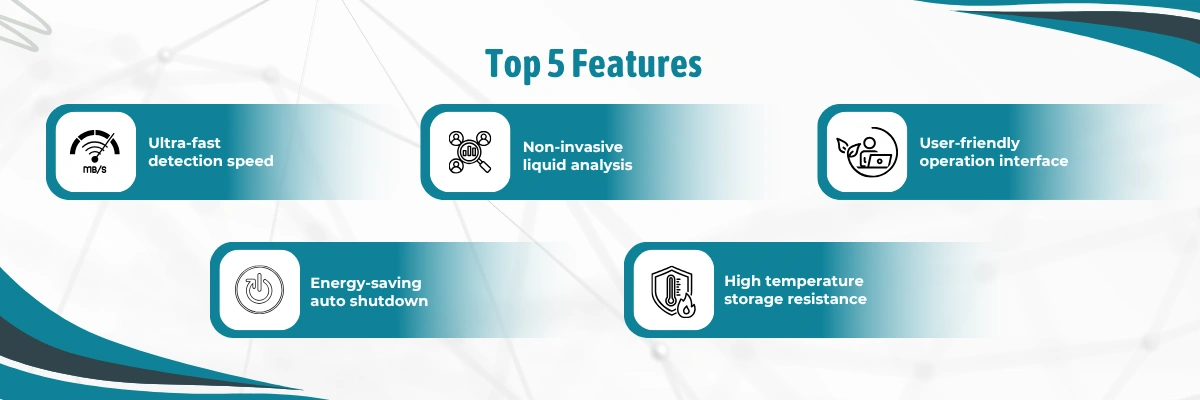 Top 5 Features

MB/S

Ultra-fast detection speed

Non-invasive liquid analysis

User-friendly operation interface

Energy-saving auto shutdown

High temperature storage resistance